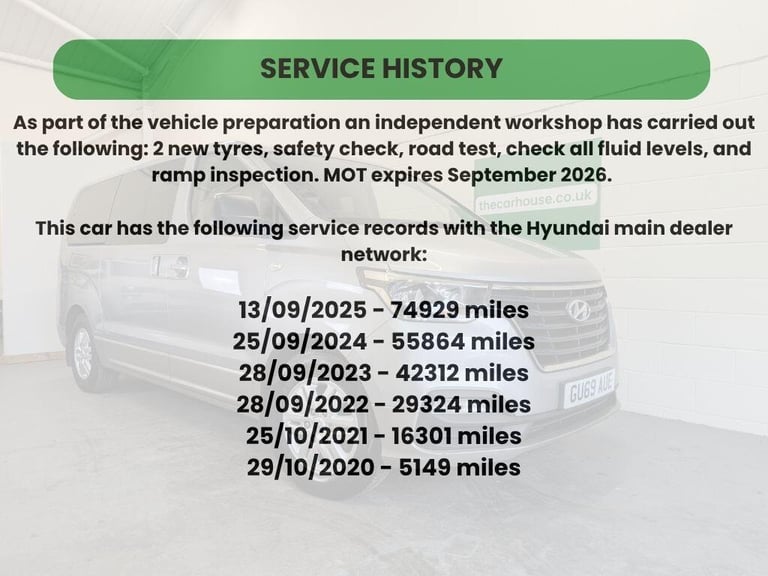 SERVICE HISTORY

As part of the vehicle preparation an independent workshop has carried out the following: 2 new tyres, safety check, road test, check all fluid levels, and ramp inspection. MOT expires September 2026.

thecarhouse.co.uk

This car has the following service records with the Hyundai main dealer network:

13/09/2025 - 74929 miles
25/09/2024 - 55864 miles
28/09/2023 - 42312 miles
28/09/2022 - 29324 miles
25/10/2021 - 16301 miles
29/10/2020 - 5149 miles

GU69 AUE